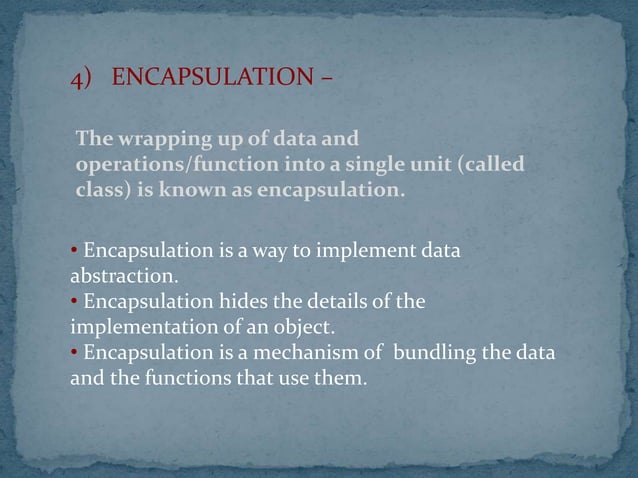 4) ENCAPSULATION –

The wrapping up of data and operations/function into a single unit (called class) is known as encapsulation.

• Encapsulation is a way to implement data abstraction.
• Encapsulation hides the details of the implementation of an object.
• Encapsulation is a mechanism of bundling the data and the functions that use them.